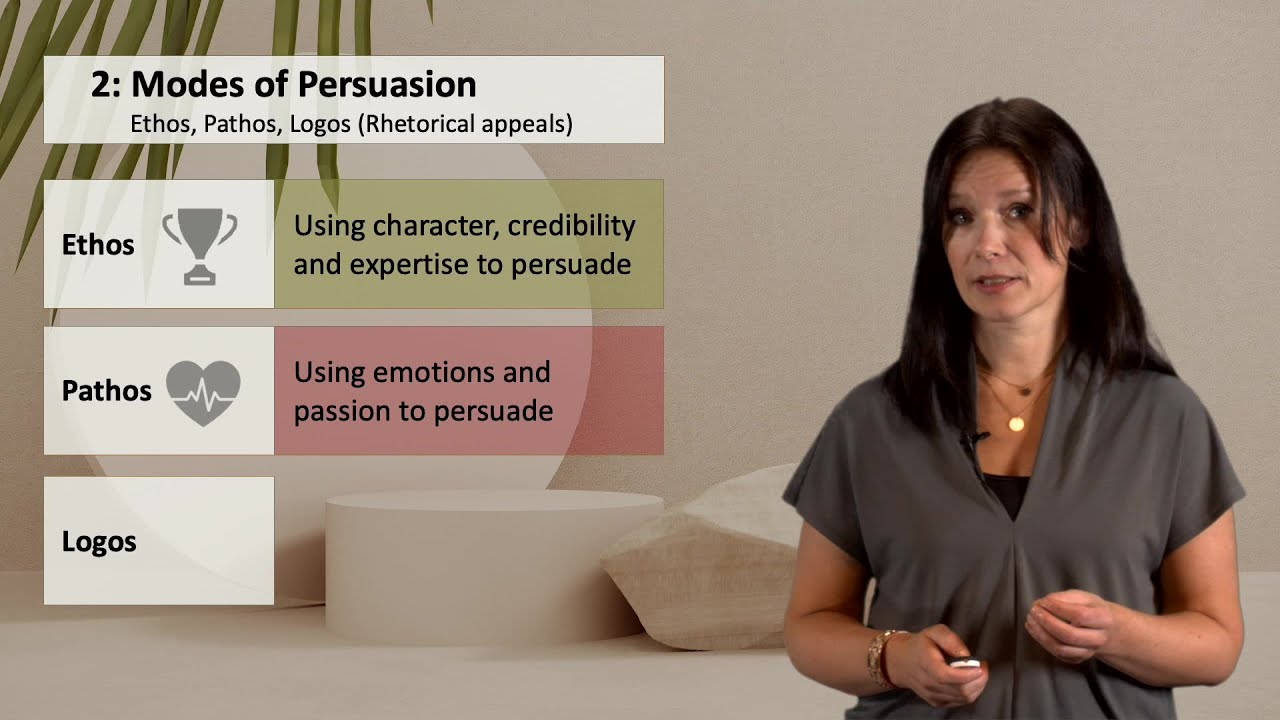 2: Modes of Persuasion
Ethos, Pathos, Logos (Rhetorical appeals)

Ethos

Using character, credibility and expertise to persuade

Pathos

Using emotions and passion to persuade

Logos